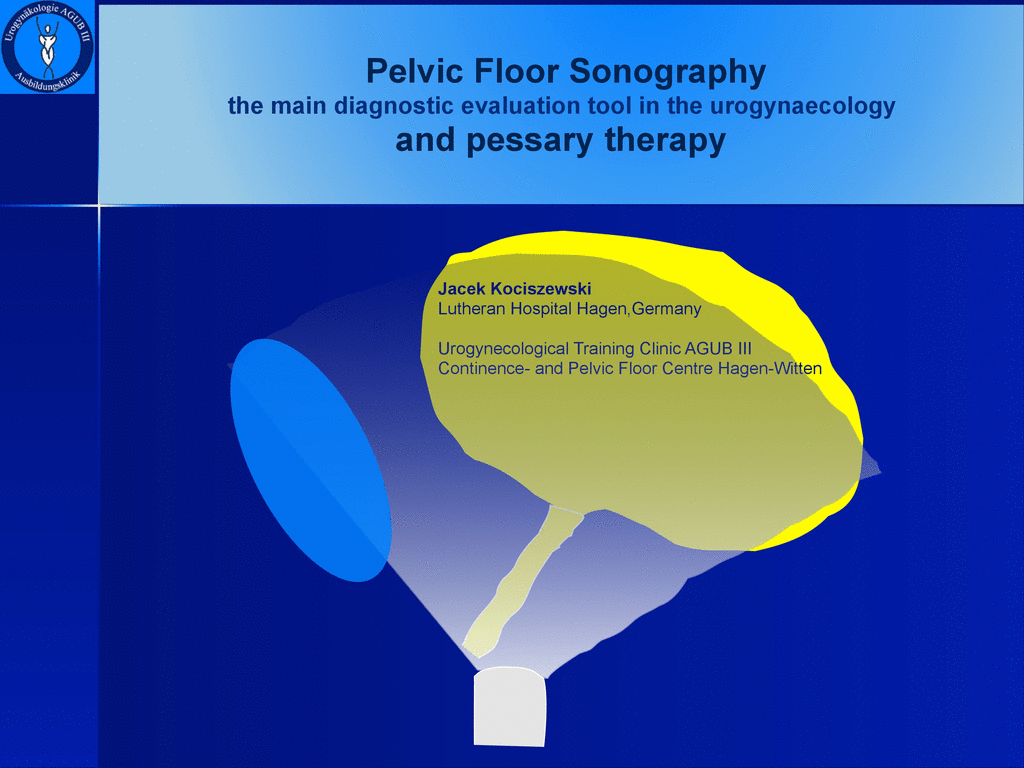 Urogynäkologie AGUB III
Ausbildungsklinik

Pelvic Floor Sonography
the main diagnostic evaluation tool in the urogynaecology
and pessary therapy

Jacek Kociszewski
Lutheran Hospital Hagen,Germany

Urogynecological Training Clinic AGUB III
Continence- and Pelvic Floor Centre Hagen-Witten